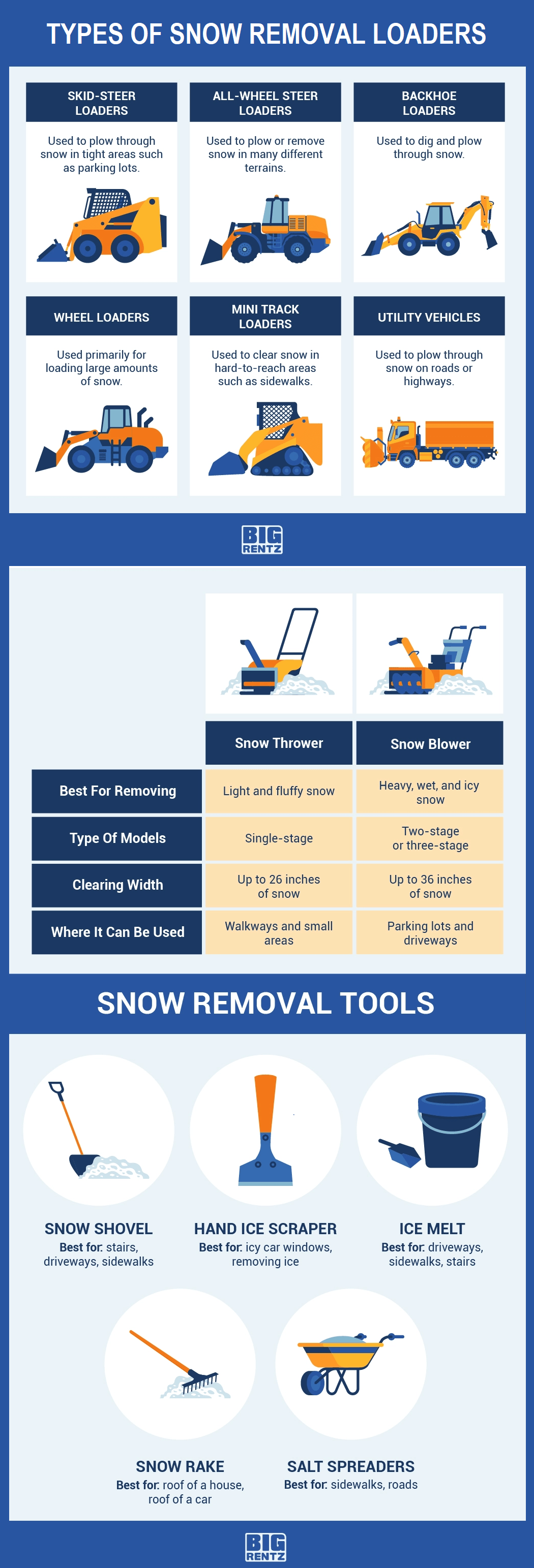 TYPES OF SNOW REMOVAL LOADERS

SKID-STEER LOADERS
Used to plow through snow in tight areas such as parking lots.

ALL-WHEEL STEER LOADERS
Used to plow or remove snow in many different terrains.

BACKHOE LOADERS
Used to dig and plow through snow.

WHEEL LOADERS
Used primarily for loading large amounts of snow.

MINI TRACK LOADERS
Used to clear snow in hard-to-reach areas such as sidewalks.

UTILITY VEHICLES
Used to plow through snow on roads or highways.

BIG RENTZ

| | Snow Thrower | Snow Blower |
|---|---|---|
| Best For Removing | Light and fluffy snow | Heavy, wet, and icy snow |
| Type Of Models | Single-stage | Two-stage or three-stage |
| Clearing Width | Up to 26 inches of snow | Up to 36 inches of snow |
| Where It Can Be Used | Walkways and small areas | Parking lots and driveways |

SNOW REMOVAL TOOLS

SNOW SHOVEL
Best for: stairs, driveways, sidewalks

HAND ICE SCRAPER
Best for: icy car windows, removing ice

ICE MELT
Best for: driveways, sidewalks, stairs

SNOW RAKE
Best for: roof of a house, roof of a car

SALT SPREADERS
Best for: sidewalks, roads

BIG RENTZ